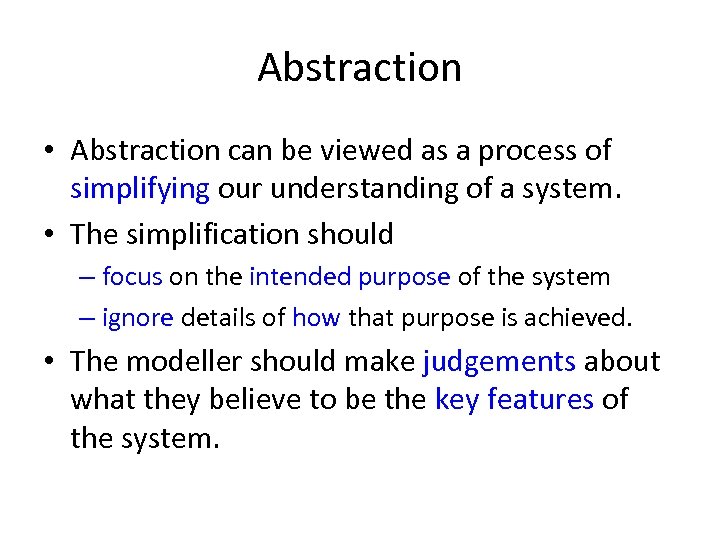 Abstraction

• Abstraction can be viewed as a process of simplifying our understanding of a system.
• The simplification should
– focus on the intended purpose of the system
– ignore details of how that purpose is achieved.
• The modeller should make judgements about what they believe to be the key features of the system.